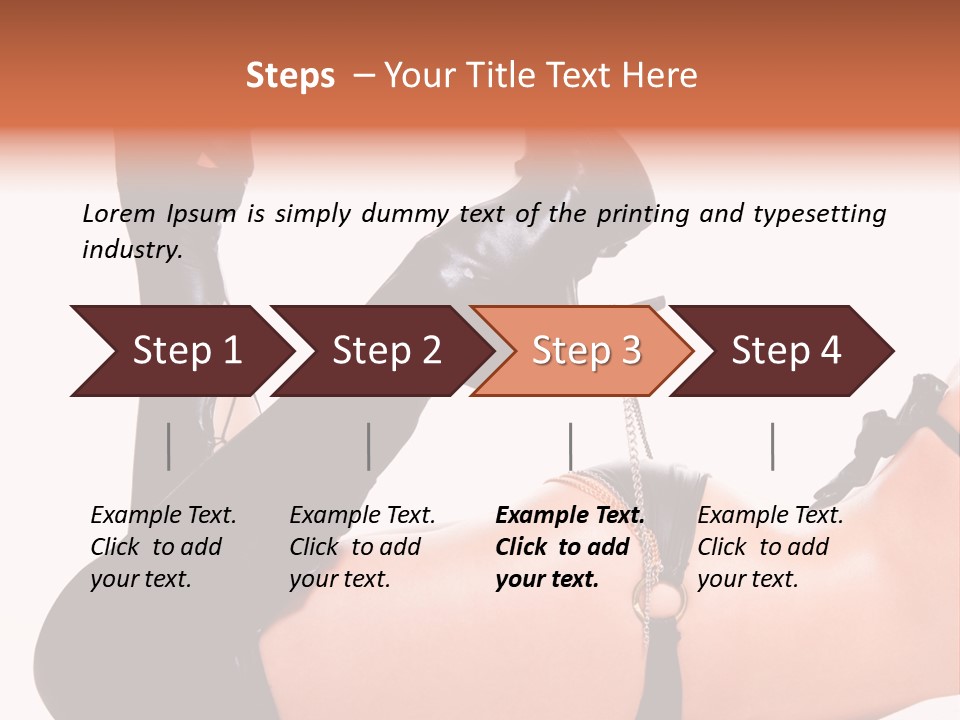 Steps – Your Title Text Here

Lorem Ipsum is simply dummy text of the printing and typesetting industry.

Step 1

Step 2

Step 3

Step 4

Example Text. Click to add your text.

Example Text. Click to add your text.

Example Text. Click to add your text.

Example Text. Click to add your text.